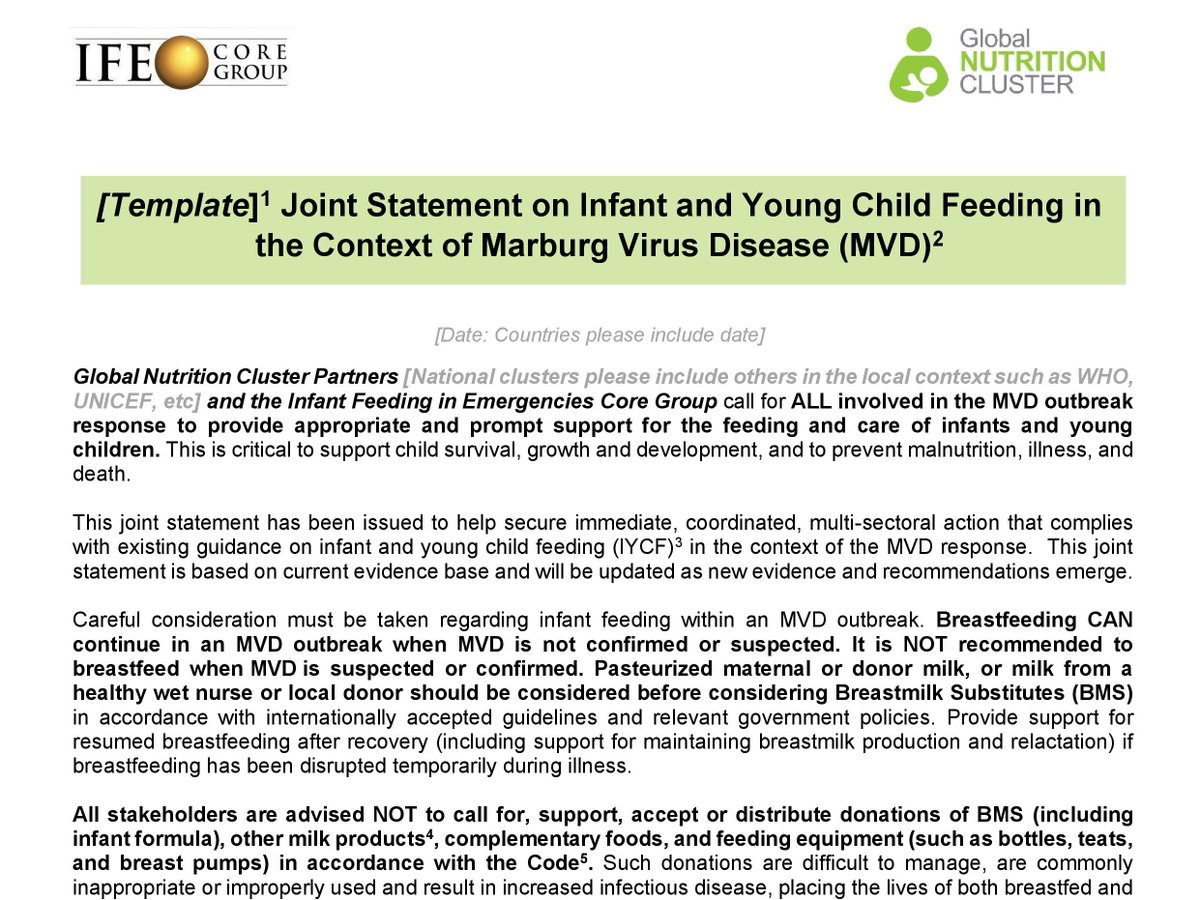 IFE CORE GROUP

Global NUTRITION CLUSTER

[Template]$^1$ Joint Statement on Infant and Young Child Feeding in the Context of Marburg Virus Disease (MVD)$^2$

[Date: Countries please include date]

Global Nutrition Cluster Partners [National clusters please include others in the local context such as WHO, UNICEF, etc] and the Infant Feeding in Emergencies Core Group call for ALL involved in the MVD outbreak response to provide appropriate and prompt support for the feeding and care of infants and young children. This is critical to support child survival, growth and development, and to prevent malnutrition, illness, and death.

This joint statement has been issued to help secure immediate, coordinated, multi-sectoral action that complies with existing guidance on infant and young child feeding (IYCF)$^3$ in the context of the MVD response. This joint statement is based on current evidence base and will be updated as new evidence and recommendations emerge.

Careful consideration must be taken regarding infant feeding within an MVD outbreak. Breastfeeding CAN continue in an MVD outbreak when MVD is not confirmed or suspected. It is NOT recommended to breastfeed when MVD is suspected or confirmed. Pasteurized maternal or donor milk, or milk from a healthy wet nurse or local donor should be considered before considering Breastmilk Substitutes (BMS) in accordance with internationally accepted guidelines and relevant government policies. Provide support for resumed breastfeeding after recovery (including support for maintaining breastmilk production and relactation) if breastfeeding has been disrupted temporarily during illness.

All stakeholders are advised NOT to call for, support, accept or distribute donations of BMS (including infant formula), other milk products$^4$, complementary foods, and feeding equipment (such as bottles, teats, and breast pumps) in accordance with the Code$^5$. Such donations are difficult to manage, are commonly inappropriate or improperly used and result in increased infectious disease, placing the lives of both breastfed and